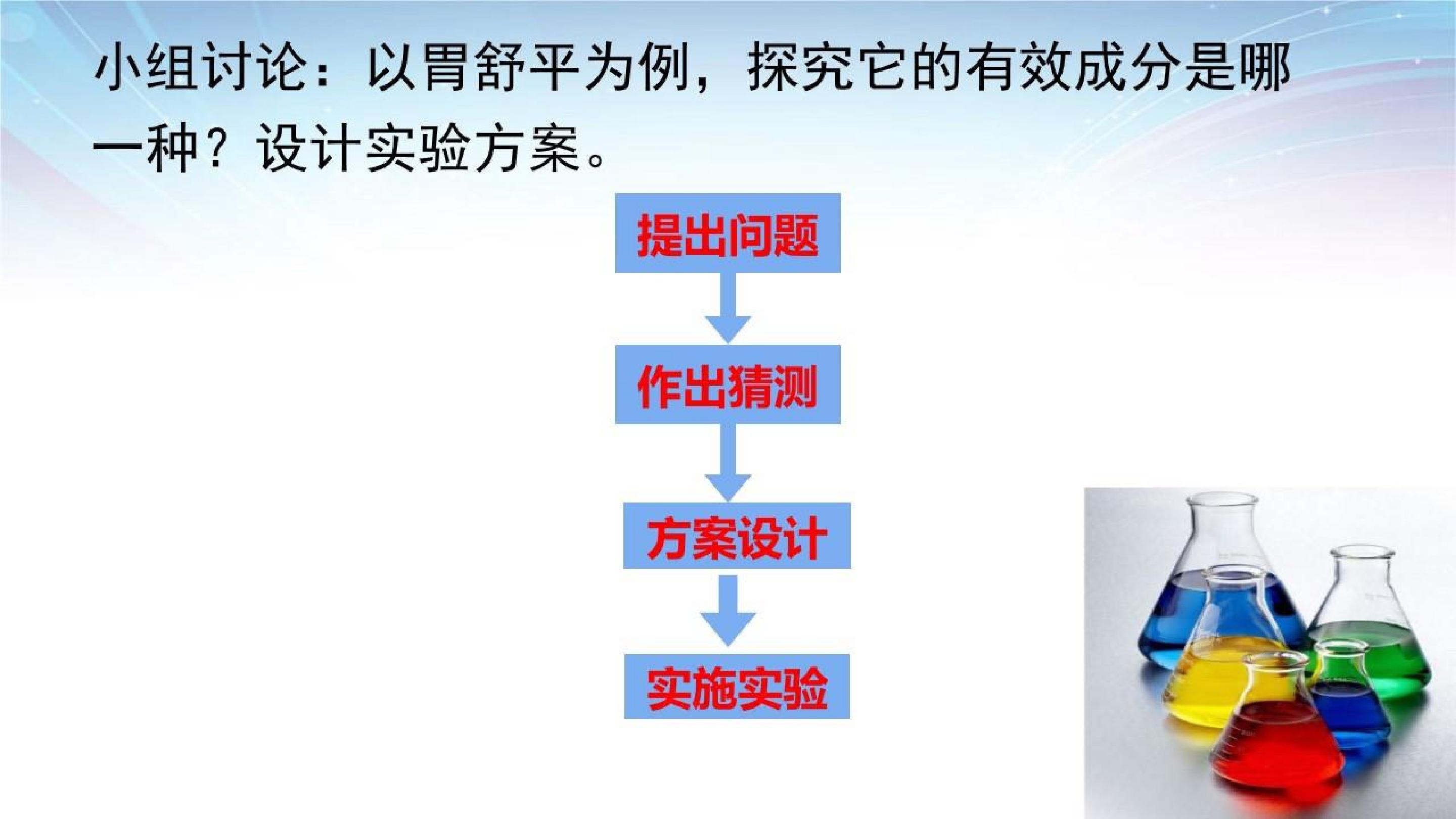 小组讨论：以胃舒平为例，探究它的有效成分是哪一种？设计实验方案。

提出问题

作出猜测

方案设计

实施实验